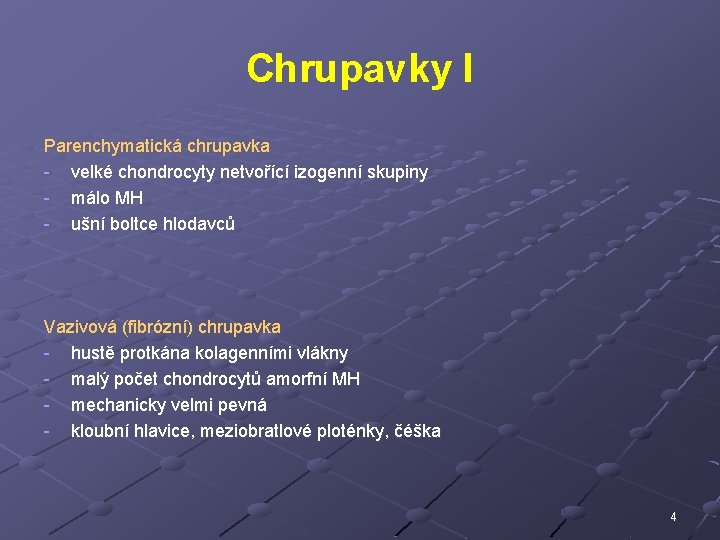 Chrupavky I

Parenchymatická chrupavka
- velké chondrocyty netvořící izogenní skupiny
- málo MH
- ušní boltce hlodavců

Vazivová (fibrózní) chrupavka
- hustě protkána kolagenními vlákny
- malý počet chondrocytů amorfní MH
- mechanicky velmi pevná
- kloubní hlavice, meziobratlové ploténky, čéška

4